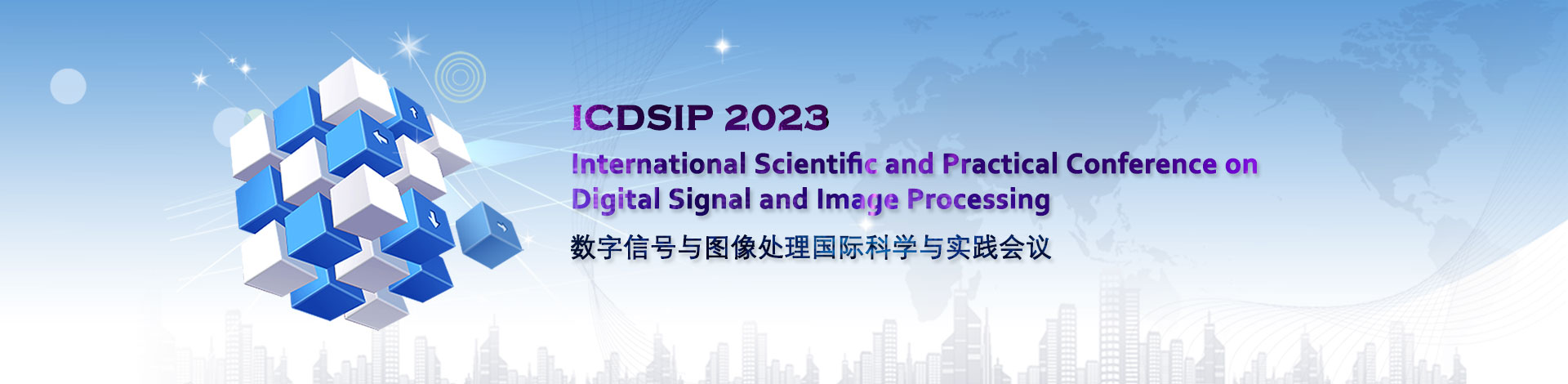 ICDSIP 2023

International Scientific and Practical Conference on Digital Signal and Image Processing

数字信号与图像处理国际科学与实践会议